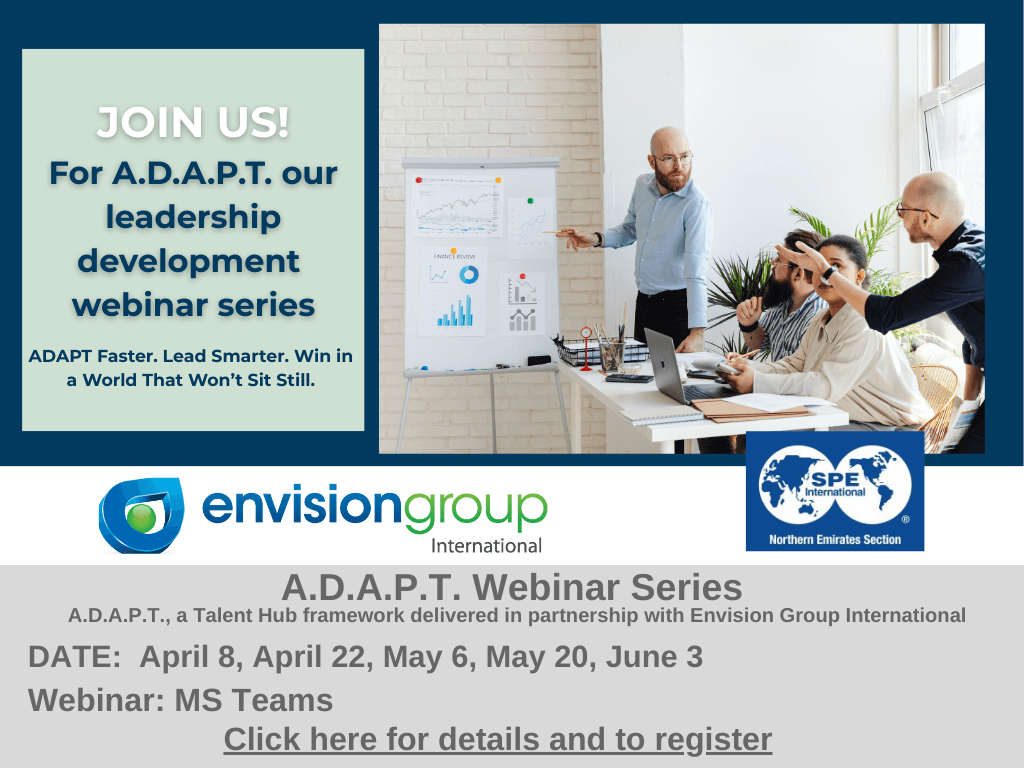 JOIN US!
For A.D.A.P.T. our leadership development webinar series

ADAPT Faster. Lead Smarter. Win in a World That Won't Sit Still.

FINANCE REVIEW

envisiongroup
International

SPE International
Northern Emirates Section

A.D.A.P.T. Webinar Series
A.D.A.P.T., a Talent Hub framework delivered in partnership with Envision Group International

DATE: April 8, April 22, May 6, May 20, June 3

Webinar: MS Teams

Click here for details and to register